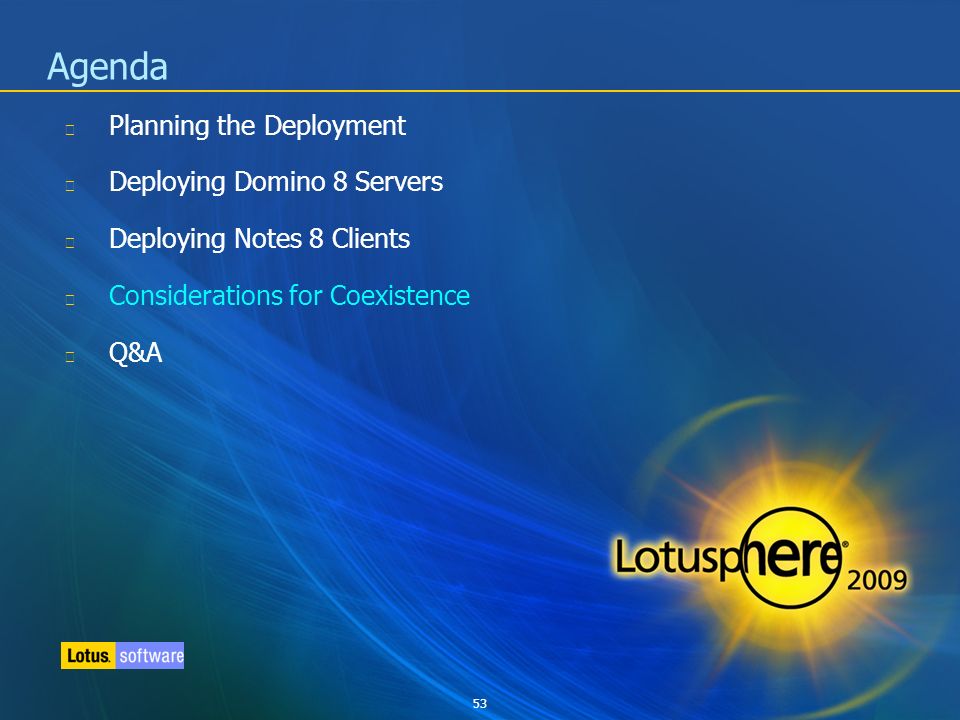 Agenda

Planning the Deployment

Deploying Domino 8 Servers

Deploying Notes 8 Clients

Considerations for Coexistence

Q&A

Lotusphere 2009

Lotus. software

53